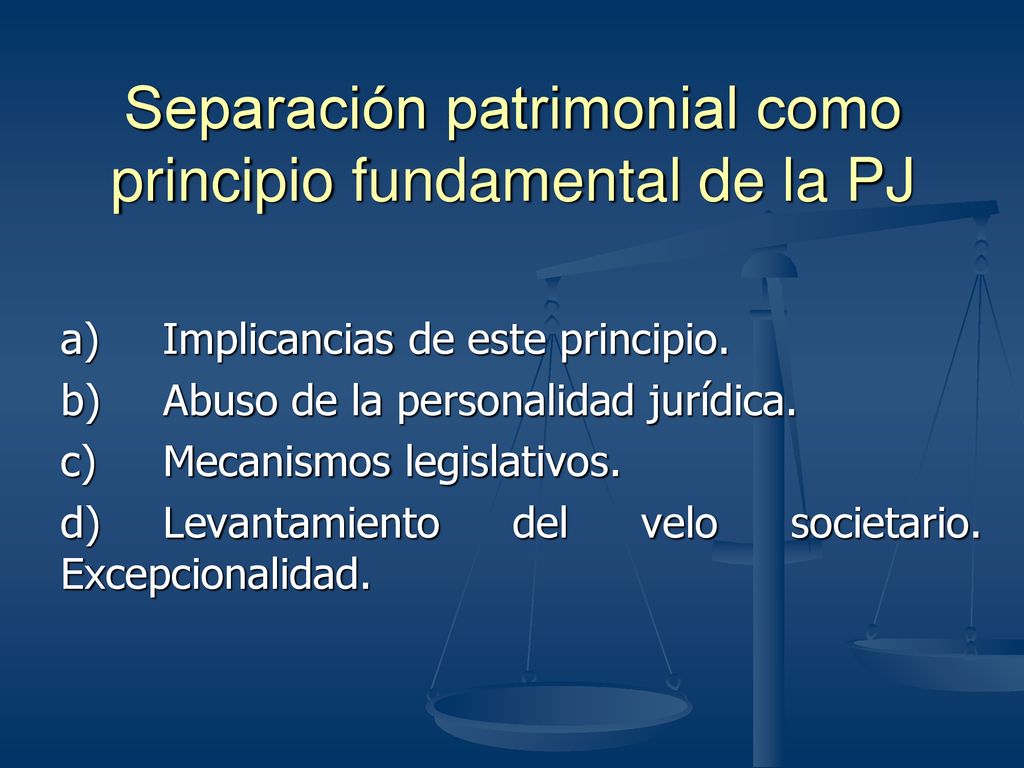 Separación patrimonial como principio fundamental de la PJ

a) Implicancias de este principio.
b) Abuso de la personalidad jurídica.
c) Mecanismos legislativos.
d) Levantamiento del velo societario. Excepcionalidad.